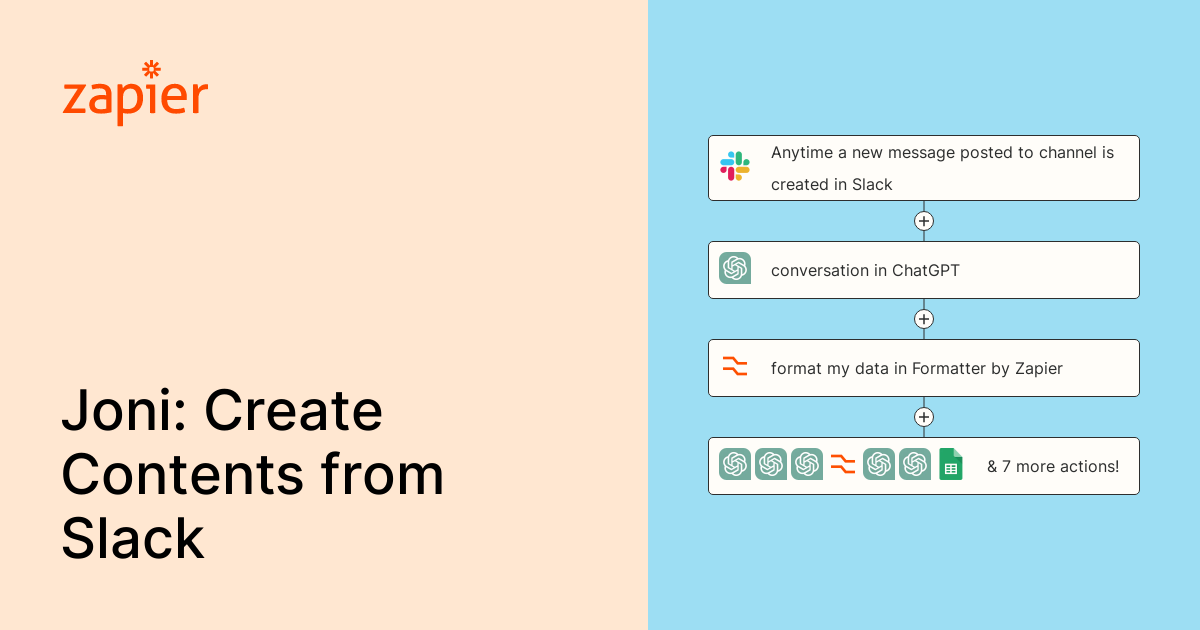 zapier

Joni: Create Contents from Slack

Anytime a new message posted to channel is created in Slack

conversation in ChatGPT

format my data in Formatter by Zapier

& 7 more actions!